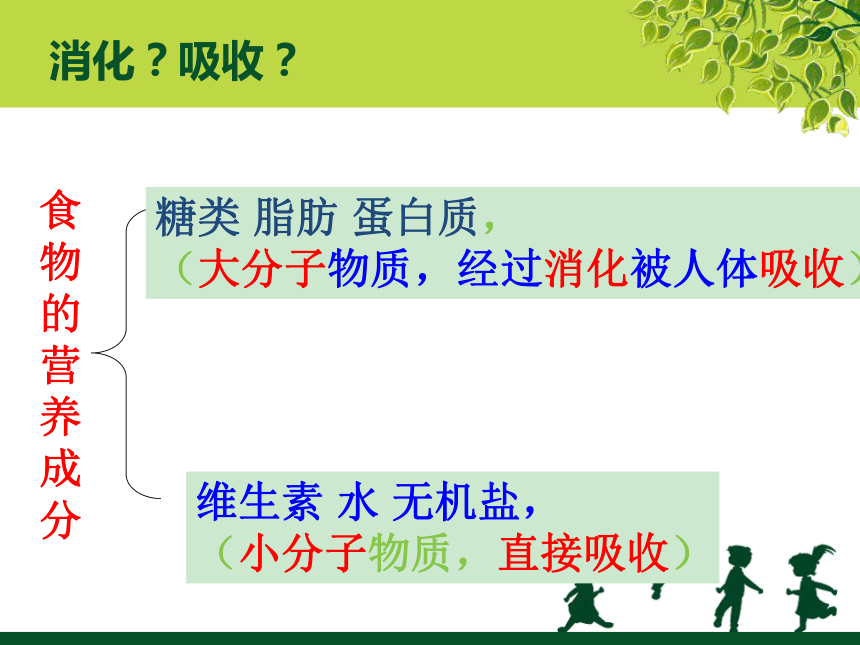 消化？吸收？

食物的营养成分

糖类 脂肪 蛋白质，
（大分子物质，经过消化被人体吸收）

维生素 水 无机盐，
（小分子物质，直接吸收）